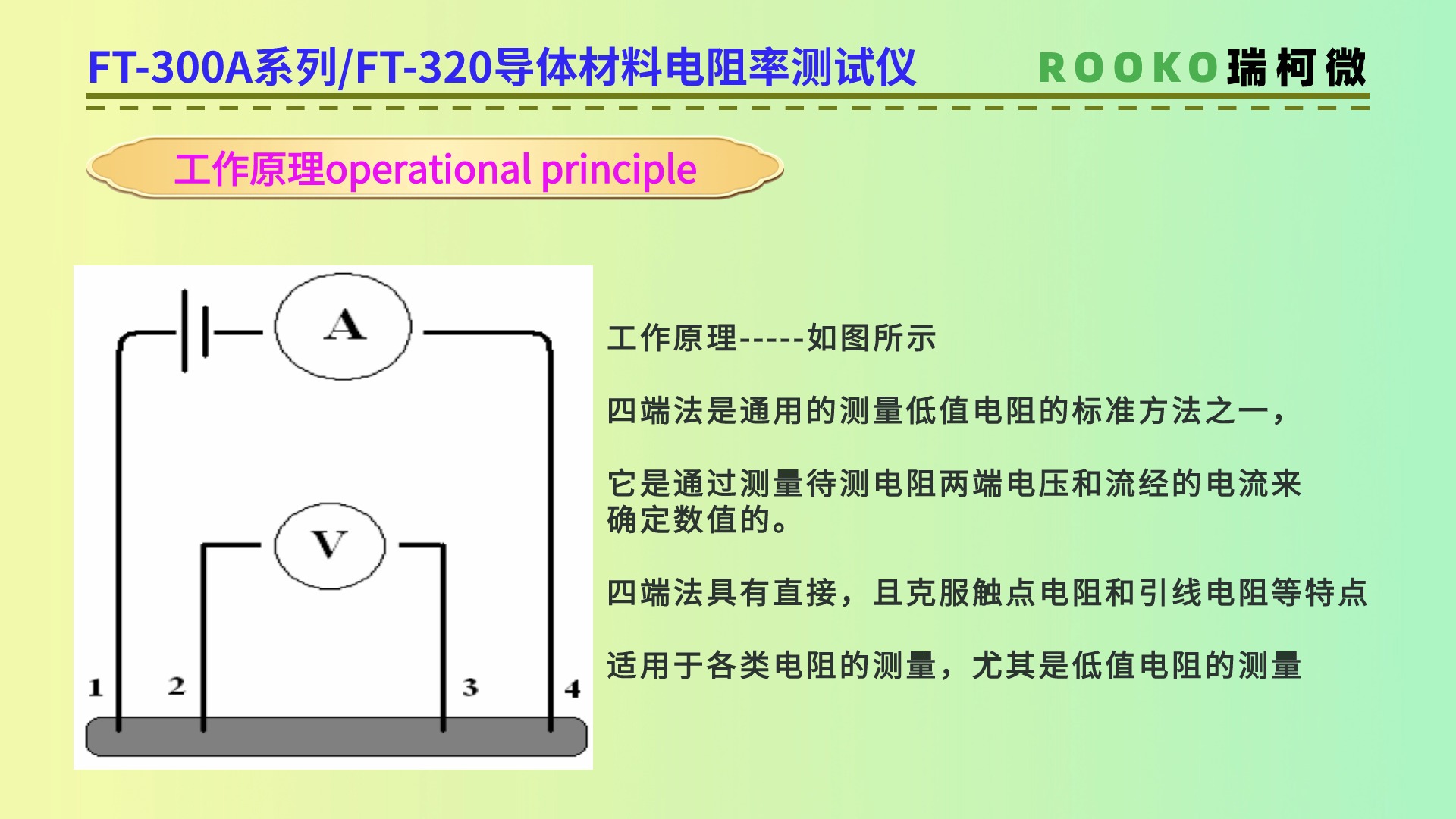 FT-300A系列/FT-320导体材料电阻率测试仪

ROOKO瑞柯微

工作原理operational principle

A

V

1 2 3 4

工作原理-----如图所示

四端法是通用的测量低值电阻的标准方法之一，

它是通过测量待测电阻两端电压和流经的电流来确定数值的。

四端法具有直接，且克服触点电阻和引线电阻等特点

适用于各类电阻的测量，尤其是低值电阻的测量